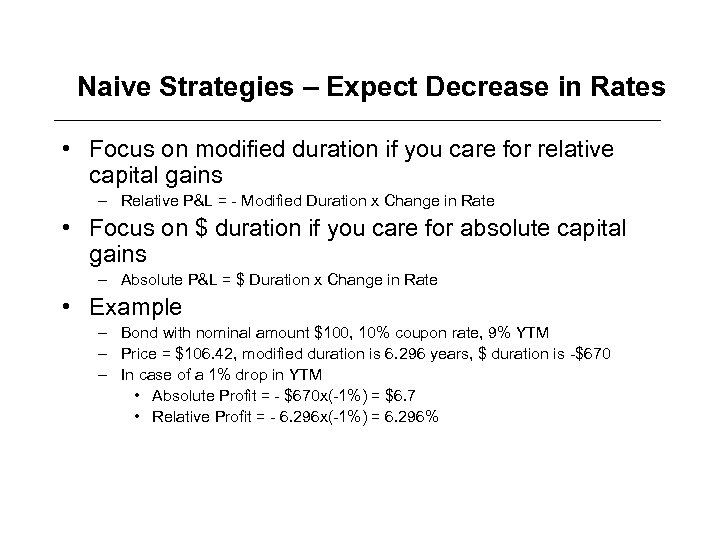 Naive Strategies – Expect Decrease in Rates

• Focus on modified duration if you care for relative capital gains
– Relative P&L = - Modified Duration x Change in Rate

• Focus on \$ duration if you care for absolute capital gains
– Absolute P&L = \$ Duration x Change in Rate

• Example
– Bond with nominal amount \$100, 10% coupon rate, 9% YTM
– Price = \$106.42, modified duration is 6.296 years, \$ duration is -\$670
– In case of a 1% drop in YTM
• Absolute Profit = - \$670x(-1%) = \$6.7
• Relative Profit = - 6.296x(-1%) = 6.296%